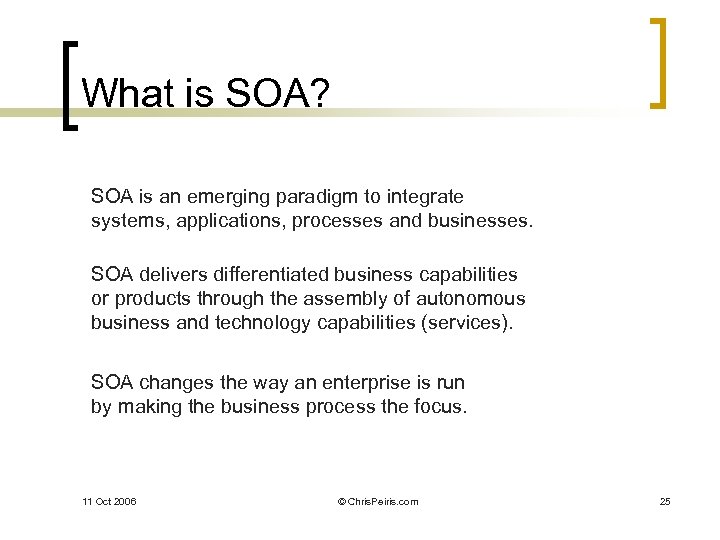 What is SOA?

SOA is an emerging paradigm to integrate systems, applications, processes and businesses.

SOA delivers differentiated business capabilities or products through the assembly of autonomous business and technology capabilities (services).

SOA changes the way an enterprise is run by making the business process the focus.

11 Oct 2006

© ChrisPeiris.com

25